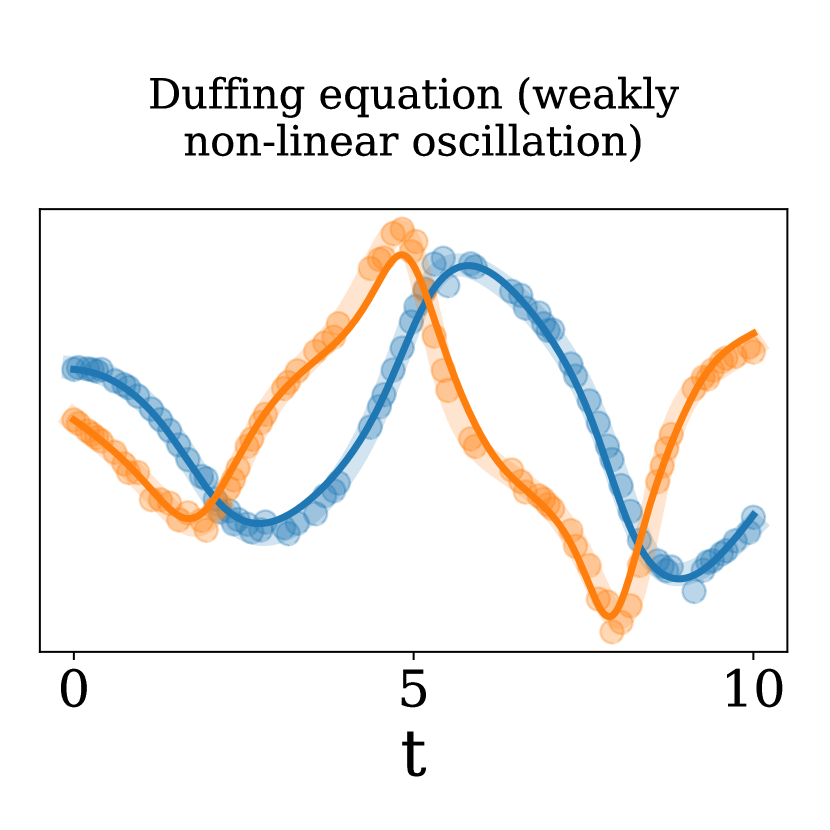 Duffing equation (weakly non-linear oscillation)

0
5
10
t